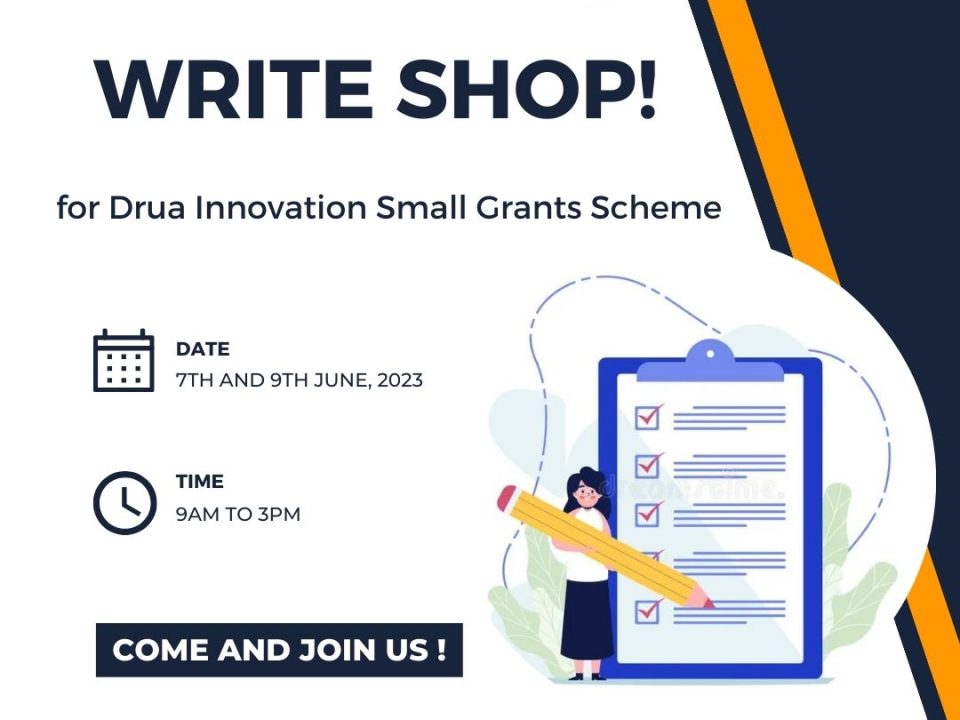 WRITE SHOP!

for Drua Innovation Small Grants Scheme

DATE
7TH AND 9TH JUNE, 2023

TIME
9AM TO 3PM

COME AND JOIN US !

dreamstime.